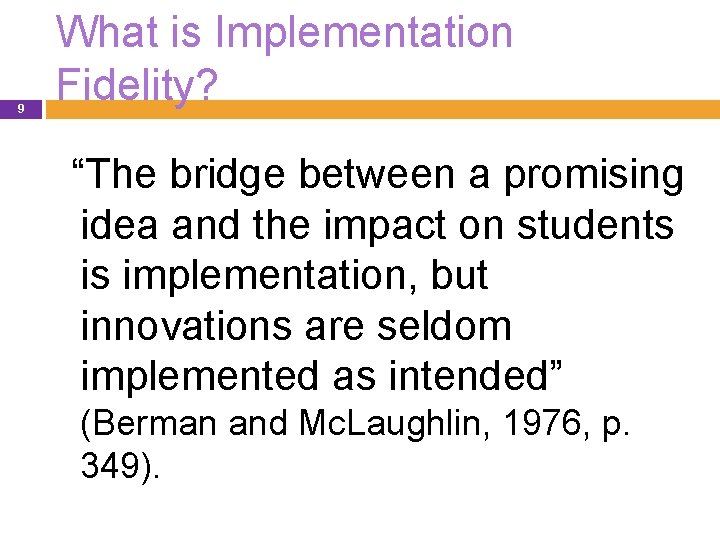 What is Implementation Fidelity?

9

“The bridge between a promising idea and the impact on students is implementation, but innovations are seldom implemented as intended” (Berman and McLaughlin, 1976, p. 349).